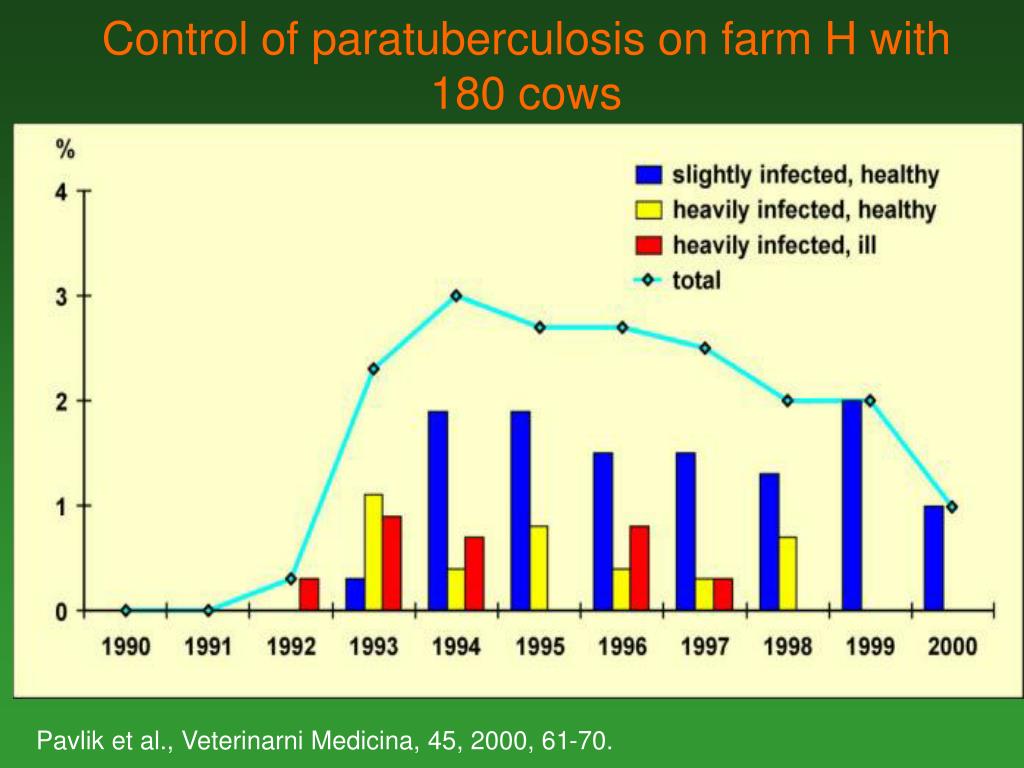 Control of paratuberculosis on farm H with 180 cows

%

4

3

2

1

0

slightly infected, healthy
heavily infected, healthy
heavily infected, ill
total

1990 1991 1992 1993 1994 1995 1996 1997 1998 1999 2000

Pavlik et al., Veterinarni Medicina, 45, 2000, 61-70.